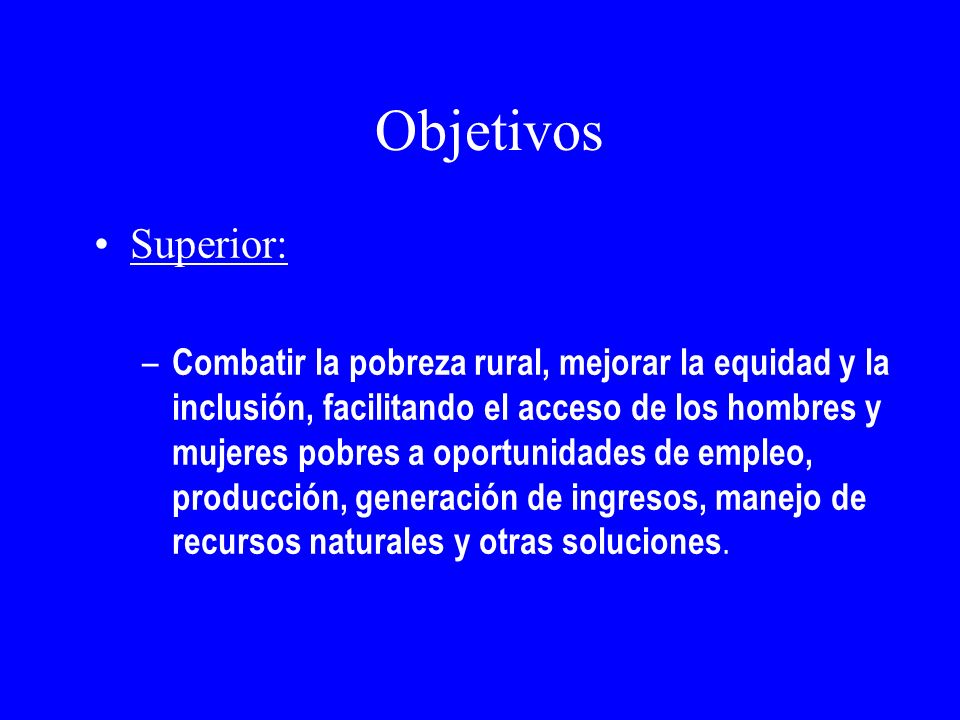 Objetivos

• Superior:

– Combatir la pobreza rural, mejorar la equidad y la inclusión, facilitando el acceso de los hombres y mujeres pobres a oportunidades de empleo, producción, generación de ingresos, manejo de recursos naturales y otras soluciones.